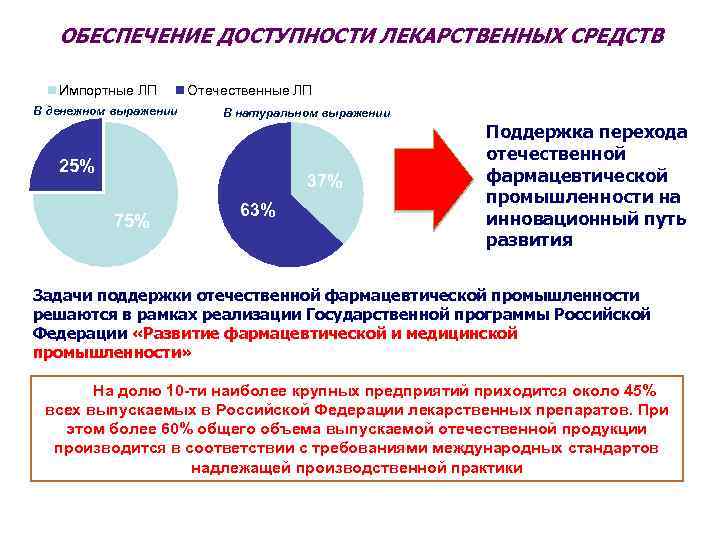 ОБЕСПЕЧЕНИЕ ДОСТУПНОСТИ ЛЕКАРСТВЕННЫХ СРЕДСТВ

Импортные ЛП  Отечественные ЛП

В денежном выражении

25%

75%

В натуральном выражении

37%

63%

Поддержка перехода отечественной фармацевтической промышленности на инновационный путь развития

Задачи поддержки отечественной фармацевтической промышленности решаются в рамках реализации Государственной программы Российской Федерации «Развитие фармацевтической и медицинской промышленности»

На долю 10-ти наиболее крупных предприятий приходится около 45% всех выпускаемых в Российской Федерации лекарственных препаратов. При этом более 60% общего объема выпускаемой отечественной продукции производится в соответствии с требованиями международных стандартов надлежащей производственной практики